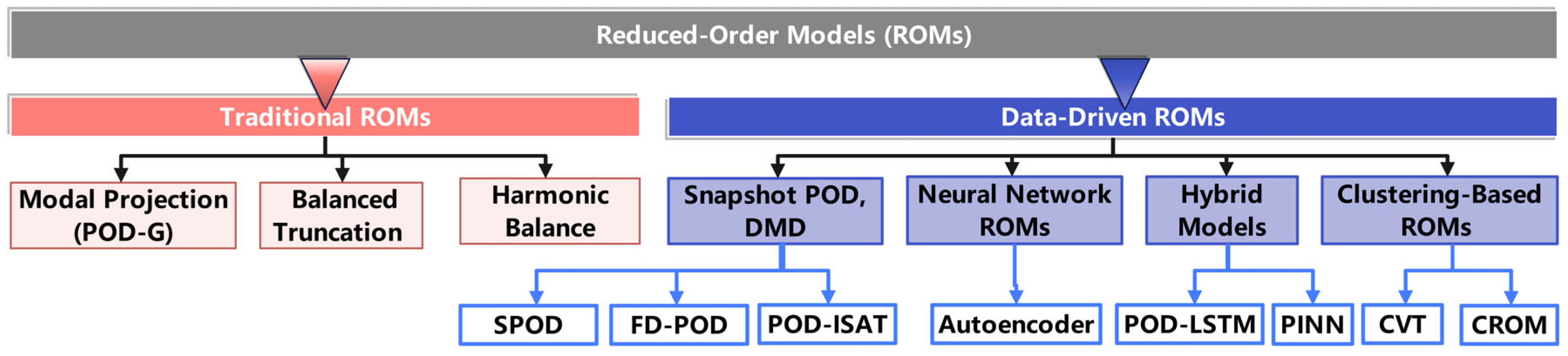 Reduced-Order Models (ROMs)

Traditional ROMs

Data-Driven ROMs

Modal Projection (POD-G)

Balanced Truncation

Harmonic Balance

Snapshot POD, DMD

Neural Network ROMs

Hybrid Models

Clustering-Based ROMs

SPOD

FD-POD

POD-ISAT

Autoencoder

POD-LSTM

PINN

CVT

CROM